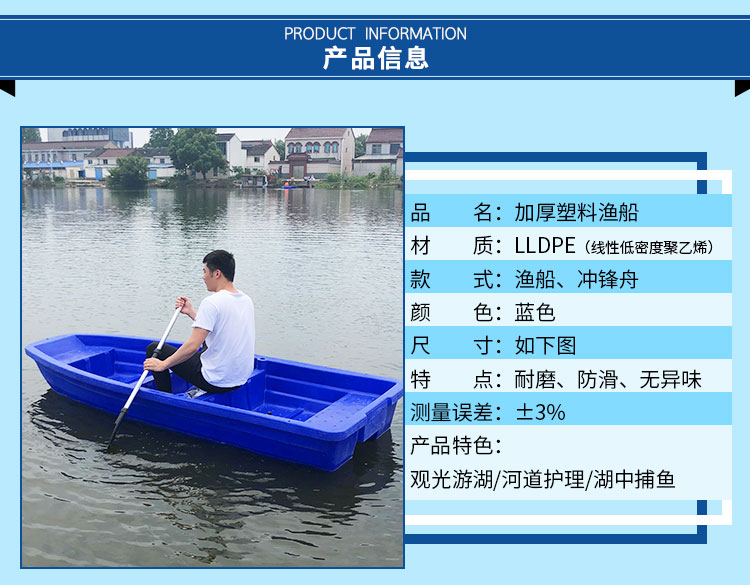 PRODUCT INFORMATION
产品信息

品　　名：加厚塑料渔船
材　　质：LLDPE（线性低密度聚乙烯）
款　　式：渔船、冲锋舟
颜　　色：蓝色
尺　　寸：如下图
特　　点：耐磨、防滑、无异味
测量误差：±3%
产品特色：
观光游湖/河道护理/湖中捕鱼